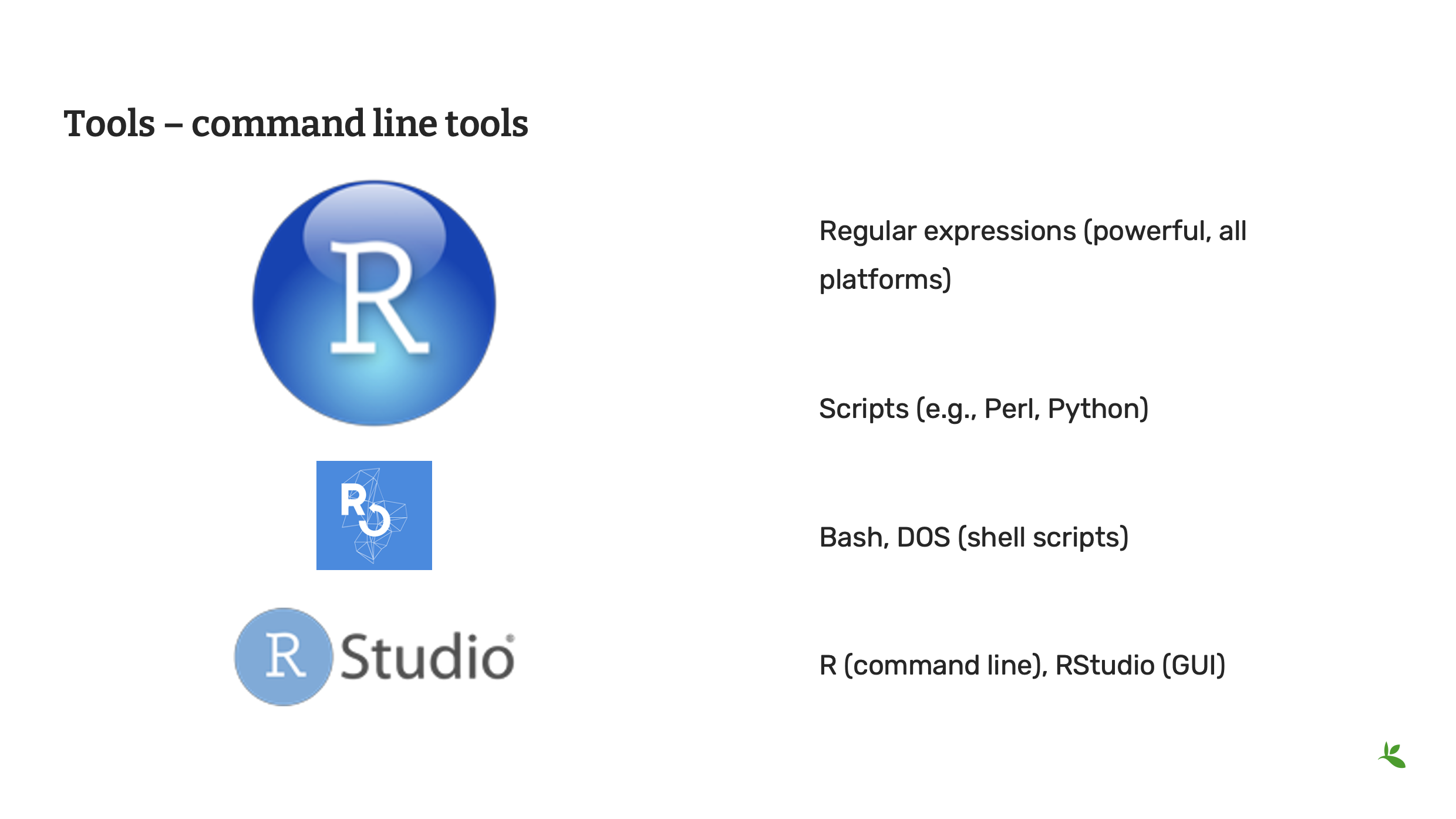 Tools – command line tools

R

R

R Studio

Regular expressions (powerful, all platforms)

Scripts (e.g., Perl, Python)

Bash, DOS (shell scripts)

R (command line), RStudio (GUI)